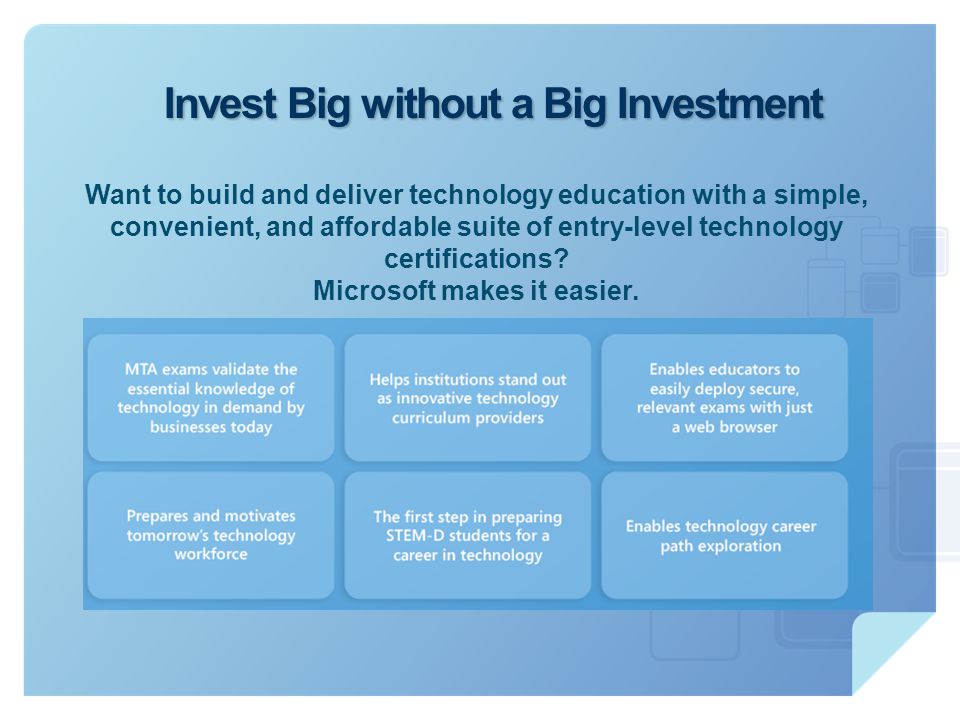 Invest Big without a Big Investment

Want to build and deliver technology education with a simple, convenient, and affordable suite of entry-level technology certifications?
Microsoft makes it easier.

MTA exams validate the essential knowledge of technology in demand by businesses today

Helps institutions stand out as innovative technology curriculum providers

Enables educators to easily deploy secure, relevant exams with just a web browser

Prepares and motivates tomorrow's technology workforce

The first step in preparing STEM-D students for a career in technology

Enables technology career path exploration